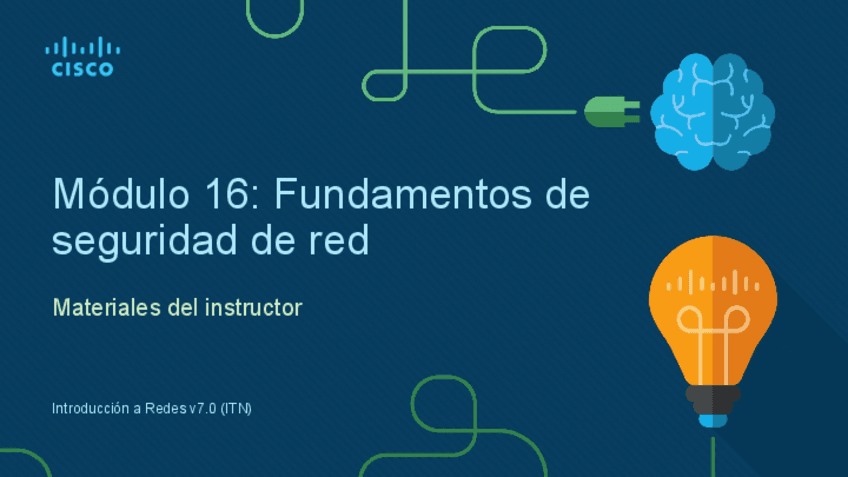 CISCO

Módulo 16: Fundamentos de seguridad de red

Materiales del instructor

Introducción a Redes v7.0 (ITN)